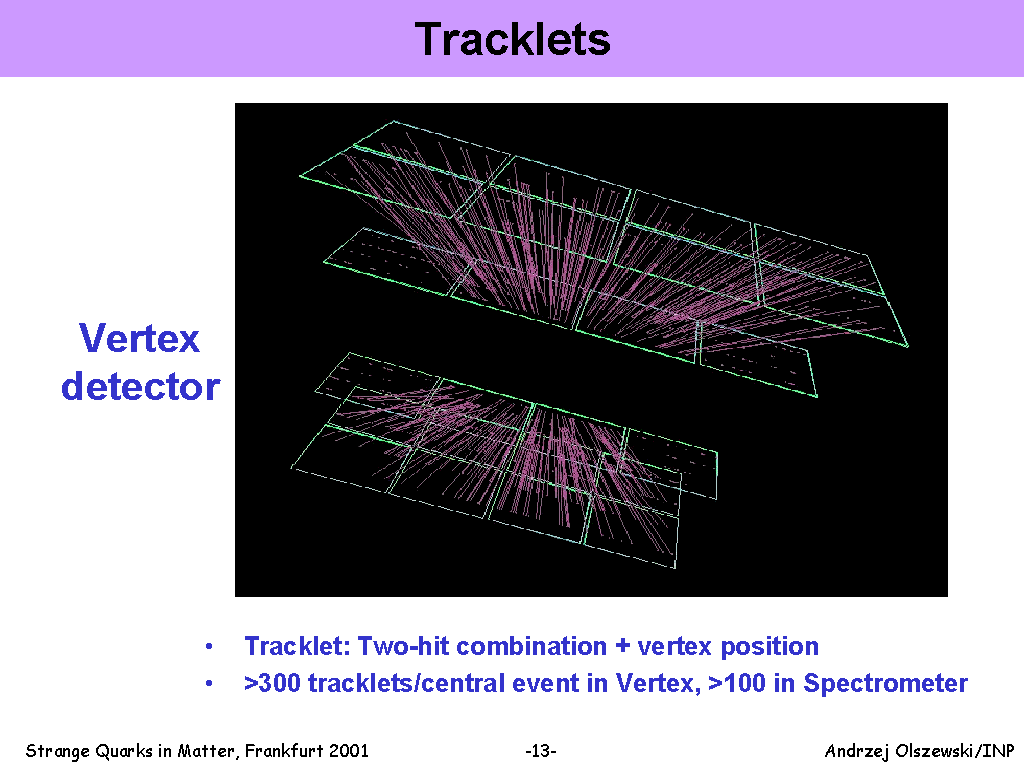 Tracklets

Vertex detector

• Tracklet: Two-hit combination + vertex position
• >300 tracklets/central event in Vertex, >100 in Spectrometer

Strange Quarks in Matter, Frankfurt 2001 -13- Andrzej Olszewski/INP